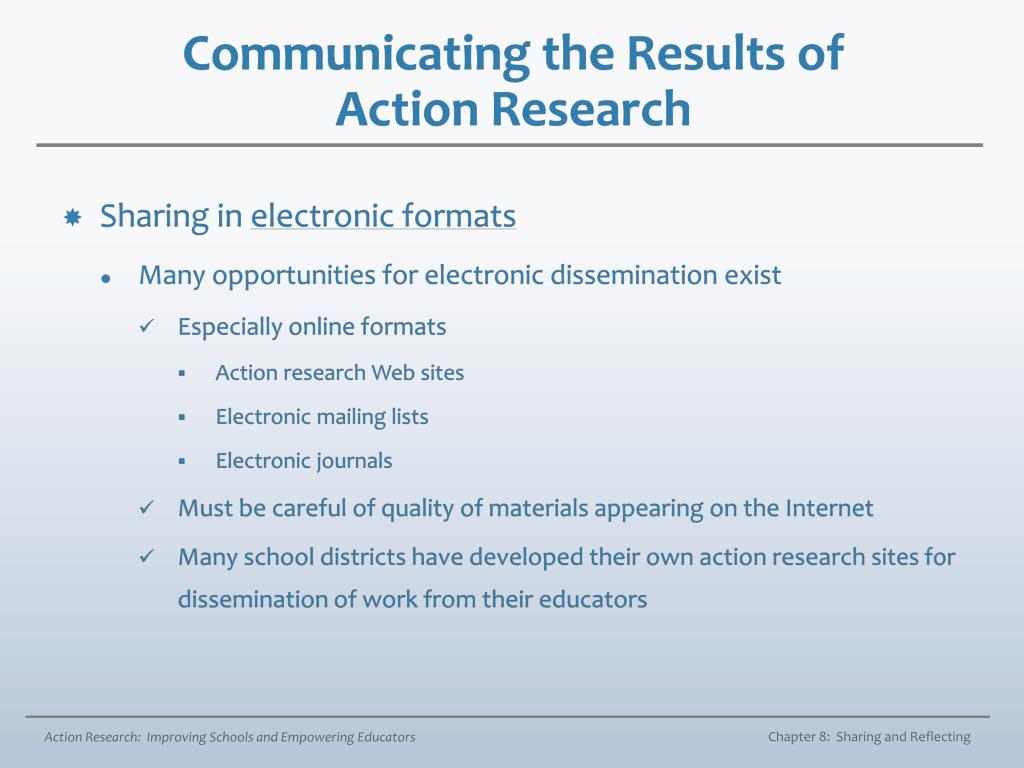 Communicating the Results of Action Research

Sharing in electronic formats

Many opportunities for electronic dissemination exist

Especially online formats

Action research Web sites

Electronic mailing lists

Electronic journals

Must be careful of quality of materials appearing on the Internet

Many school districts have developed their own action research sites for dissemination of work from their educators

Action Research: Improving Schools and Empowering Educators

Chapter 8: Sharing and Reflecting